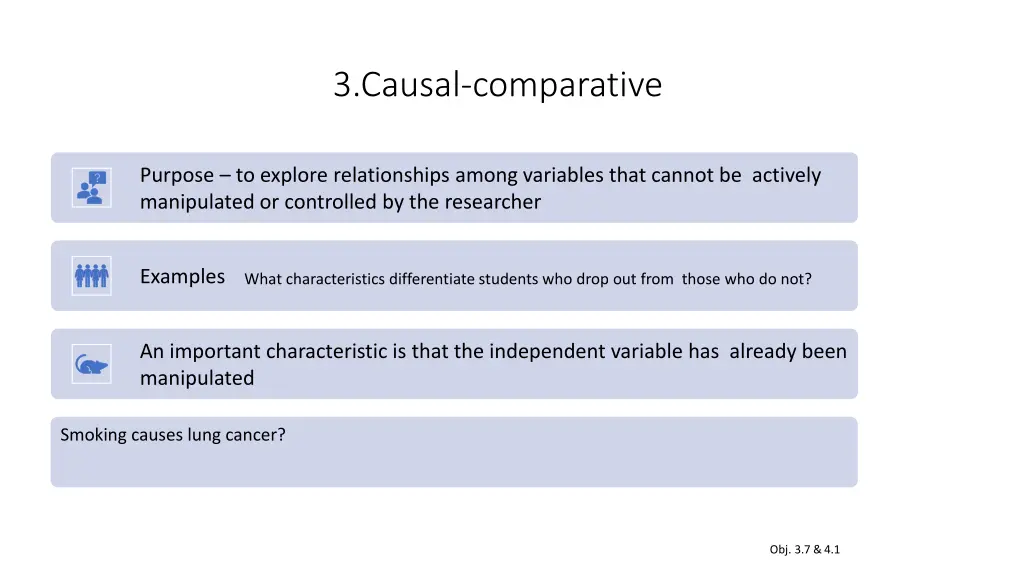 3.Causal-comparative

Purpose – to explore relationships among variables that cannot be actively manipulated or controlled by the researcher

Examples What characteristics differentiate students who drop out from those who do not?

An important characteristic is that the independent variable has already been manipulated

Smoking causes lung cancer?

Obj. 3.7 & 4.1